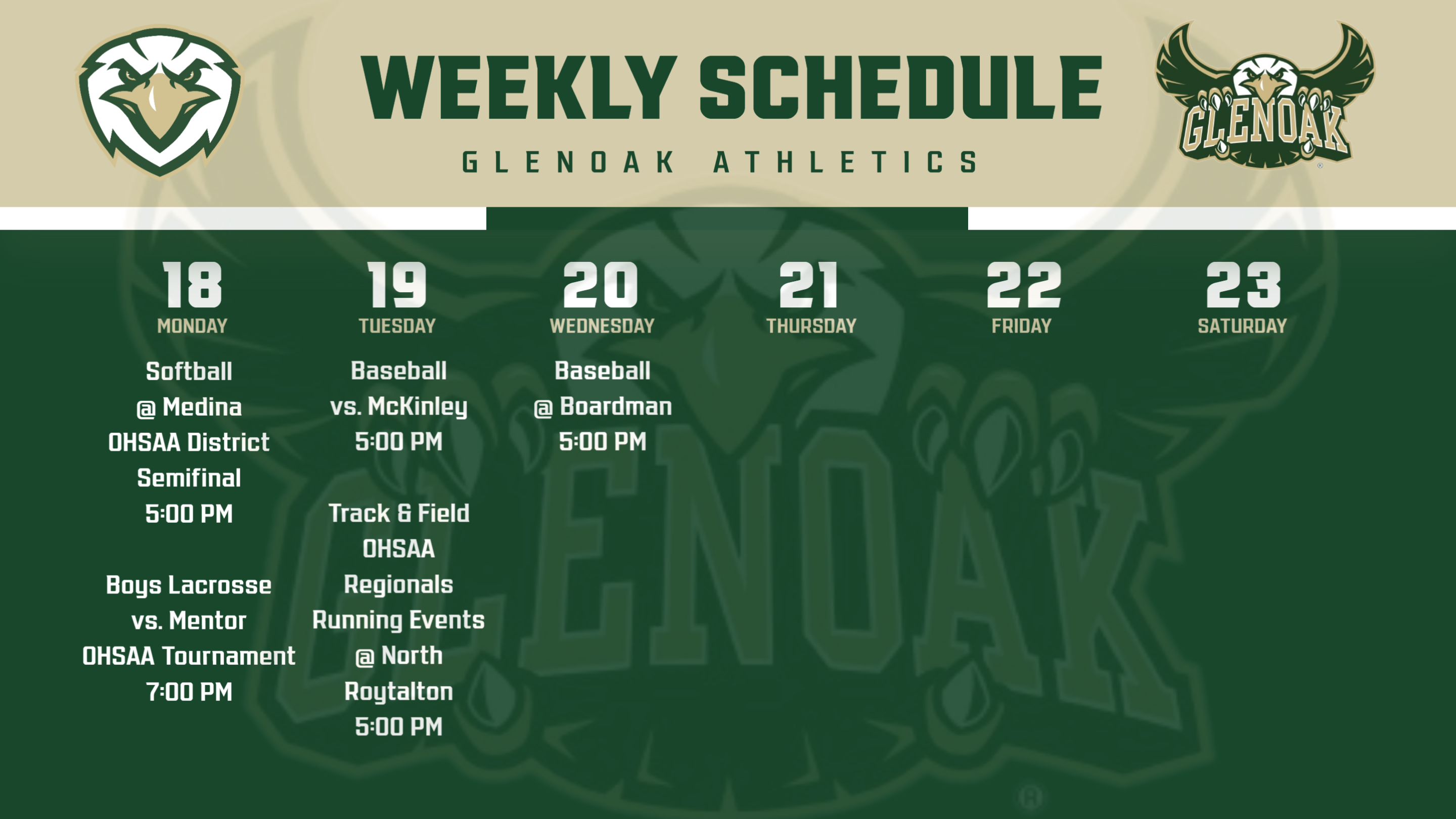 WEEKLY SCHEDULE

GLENOAK ATHLETICS

GLENOAK

18
MONDAY

Softball
@ Medina
OHSAA District
Semifinal
5:00 PM

Boys Lacrosse
vs. Mentor
OHSAA Tournament
7:00 PM

19
TUESDAY

Baseball
vs. McKinley
5:00 PM

Track & Field
OHSAA
Regionals
Running Events
@ North
Roytalton
5:00 PM

20
WEDNESDAY

Baseball
@ Boardman
5:00 PM

21
THURSDAY

22
FRIDAY

23
SATURDAY